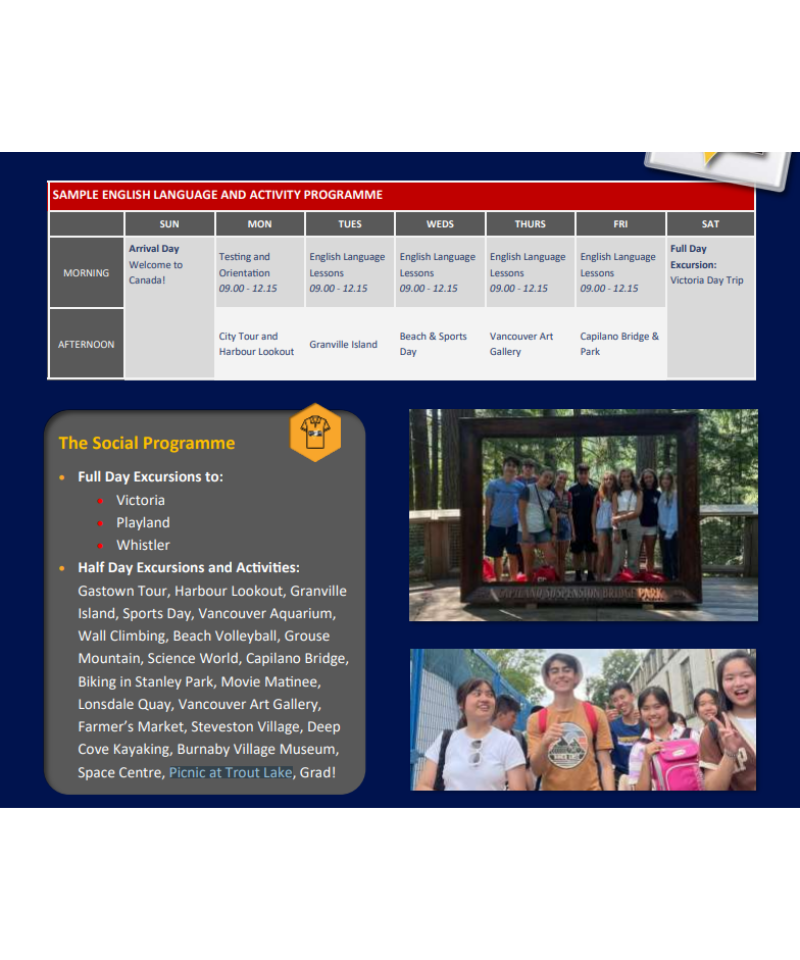 SAMPLE ENGLISH LANGUAGE AND ACTIVITY PROGRAMME

| | SUN | MON | TUES | WEDS | THURS | FRI | SAT |
|---|---|---|---|---|---|---|---|
| MORNING | Arrival Day Welcome to Canada! | Testing and Orientation 09.00 - 12.15 | English Language Lessons 09.00 - 12.15 | English Language Lessons 09.00 - 12.15 | English Language Lessons 09.00 - 12.15 | English Language Lessons 09.00 - 12.15 | Full Day Excursion: Victoria Day Trip |
| AFTERNOON | | City Tour and Harbour Lookout | Granville Island | Beach & Sports Day | Vancouver Art Gallery | Capilano Bridge & Park | |

The Social Programme

• Full Day Excursions to:
  • Victoria
  • Playland
  • Whistler
• Half Day Excursions and Activities: Gastown Tour, Harbour Lookout, Granville Island, Sports Day, Vancouver Aquarium, Wall Climbing, Beach Volleyball, Grouse Mountain, Science World, Capilano Bridge, Biking in Stanley Park, Movie Matinee, Lonsdale Quay, Vancouver Art Gallery, Farmer's Market, Steveston Village, Deep Cove Kayaking, Burnaby Village Museum, Space Centre, Picnic at Trout Lake, Grad!

CAPILANO SUSPENSION BRIDGE PARK